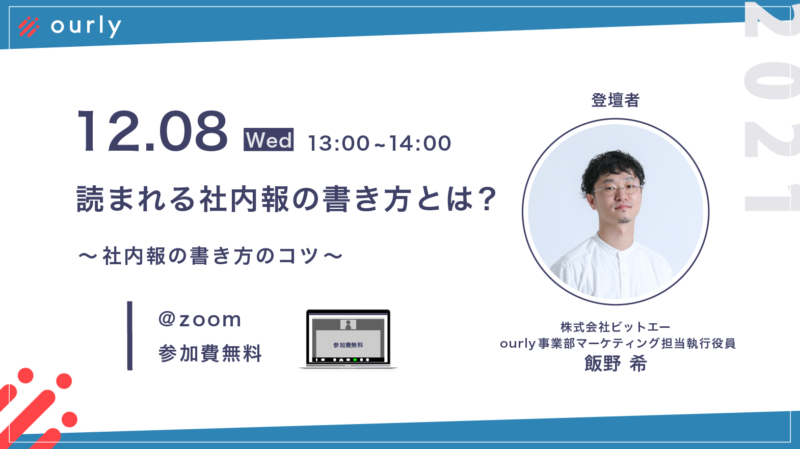 ourly

2021

12.08 Wed 13:00~14:00

読まれる社内報の書き方とは?

〜社内報の書き方のコツ〜

@zoom
参加費無料

参加費無料

登壇者

株式会社ビットエー
ourly事業部マーケティング担当執行役員
飯野 希